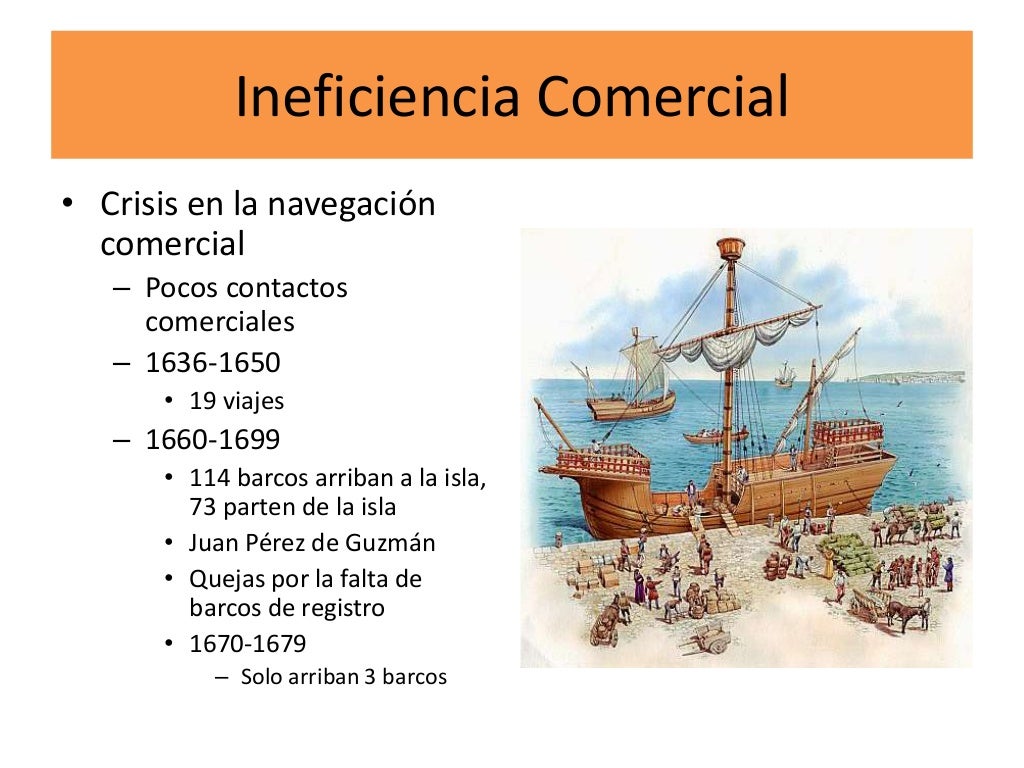 Ineficiencia Comercial

• Crisis en la navegación comercial
– Pocos contactos comerciales
– 1636-1650
• 19 viajes
– 1660-1699
• 114 barcos arriban a la isla, 73 parten de la isla
• Juan Pérez de Guzmán
• Quejas por la falta de barcos de registro
• 1670-1679
– Solo arriban 3 barcos